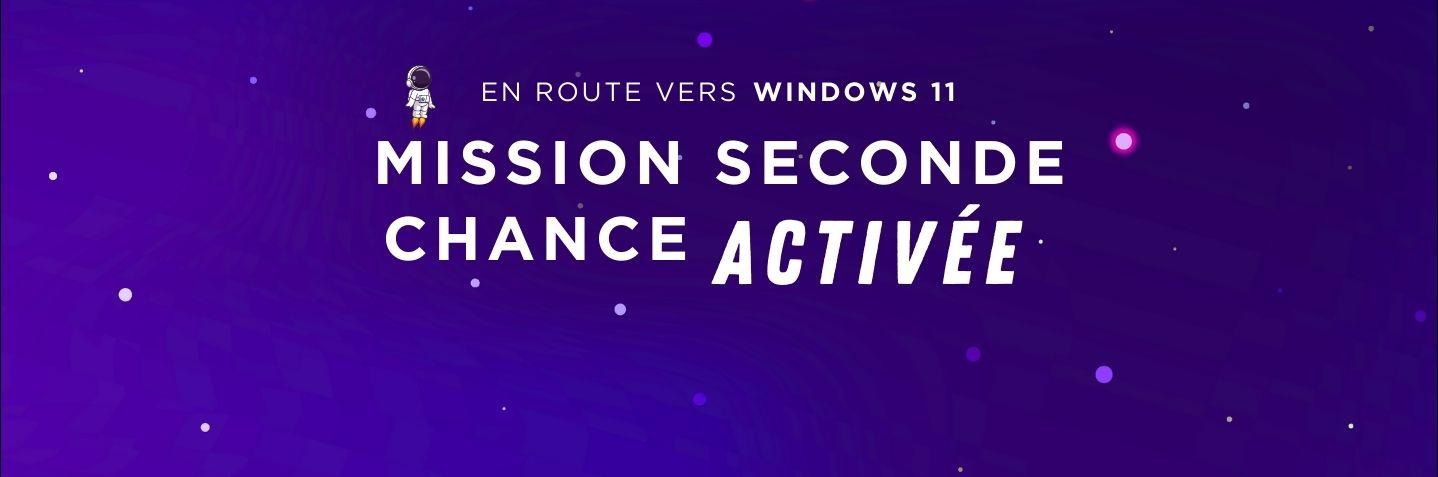 EN ROUTE VERS WINDOWS 11

MISSION SECONDE CHANCE ACTIVÉE